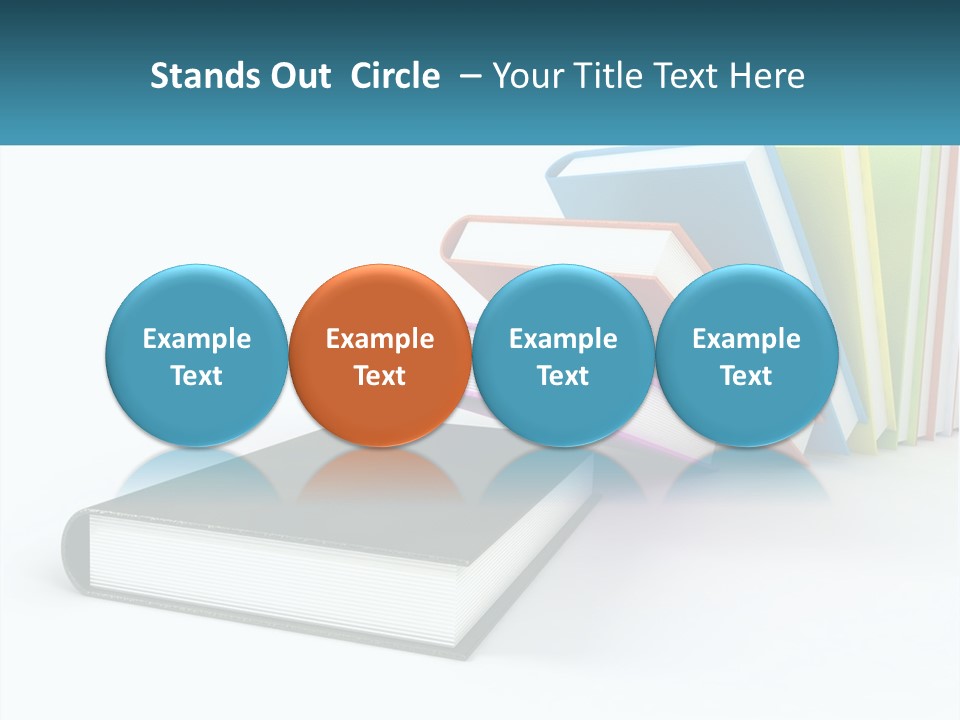 Stands Out Circle – Your Title Text Here

Example Text

Example Text

Example Text

Example Text